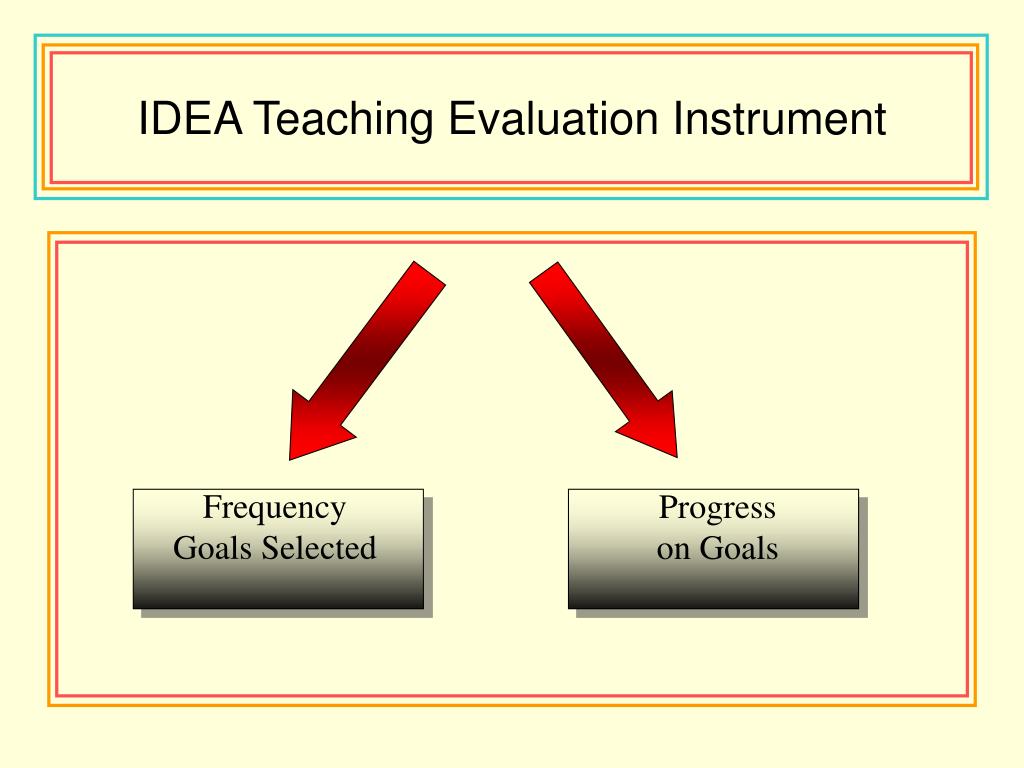 IDEA Teaching Evaluation Instrument

Frequency
Goals Selected

Progress
on Goals